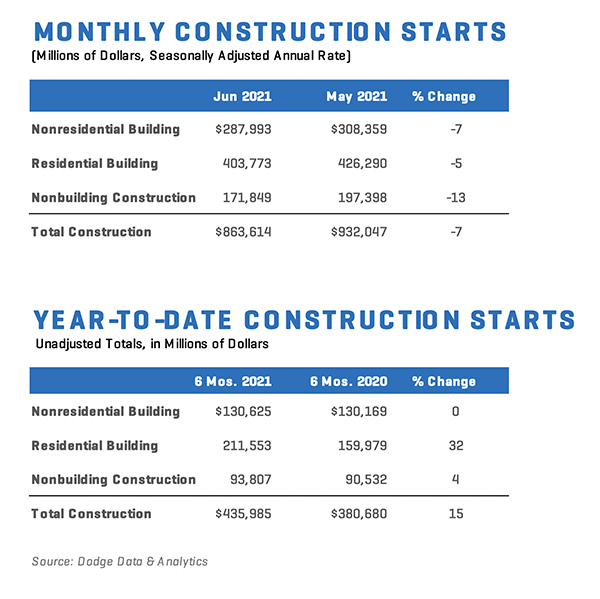 MONTHLY CONSTRUCTION STARTS
(Millions of Dollars, Seasonally Adjusted Annual Rate)

| | Jun 2021 | May 2021 | % Change |
|---|---|---|---|
| Nonresidential Building | \$287,993 | \$308,359 | -7 |
| Residential Building | 403,773 | 426,290 | -5 |
| Nonbuilding Construction | 171,849 | 197,398 | -13 |
| Total Construction | \$863,614 | \$932,047 | -7 |

YEAR-TO-DATE CONSTRUCTION STARTS
Unadjusted Totals, in Millions of Dollars

| | 6 Mos. 2021 | 6 Mos. 2020 | % Change |
|---|---|---|---|
| Nonresidential Building | \$130,625 | \$130,169 | 0 |
| Residential Building | 211,553 | 159,979 | 32 |
| Nonbuilding Construction | 93,807 | 90,532 | 4 |
| Total Construction | \$435,985 | \$380,680 | 15 |

Source: Dodge Data & Analytics